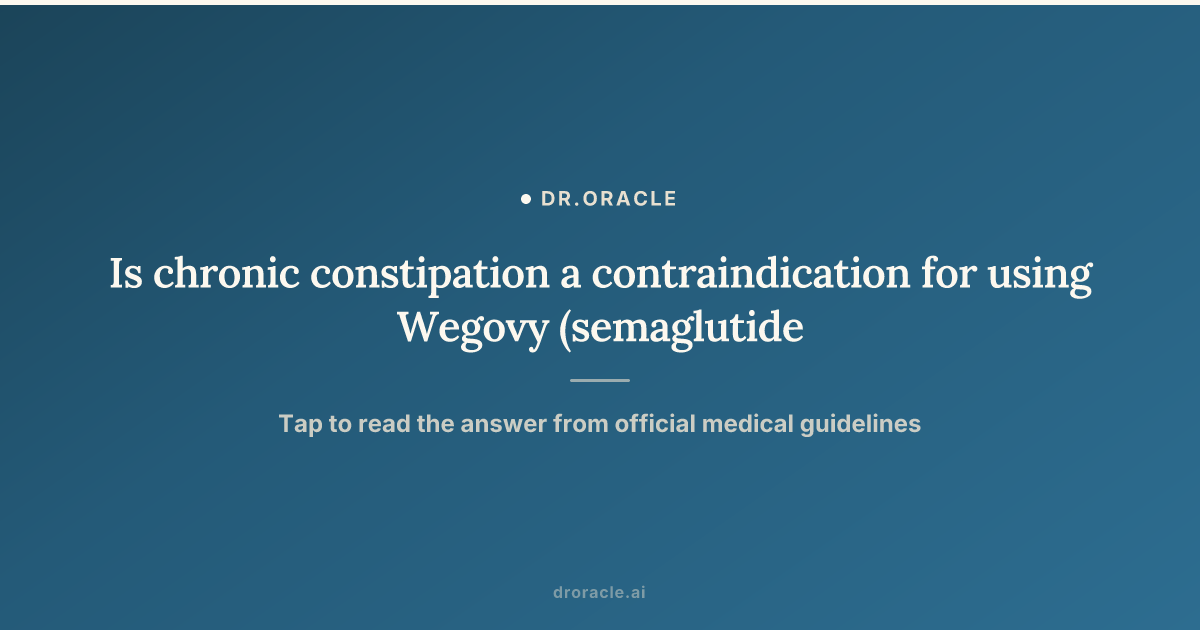 DR.ORACLE

Is chronic constipation a contraindication for using Wegovy (semaglutide

Tap to read the answer from official medical guidelines

droracle.ai